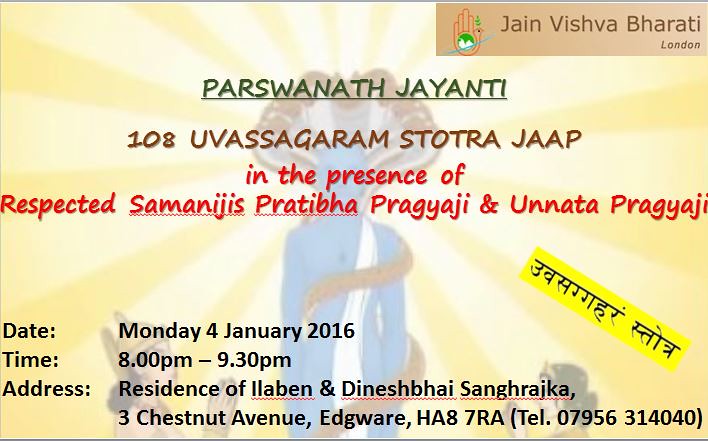 Jain Vishva Bharati
London

PARSWANATH JAYANTI

108 UVASSAGARAM STOTRA JAAP

in the presence of

Respected Samanijis Pratibha Pragyaji & Unnata Pragyaji

उवसग्गहरं स्तोत्र

Date: Monday 4 January 2016

Time: 8.00pm – 9.30pm

Address: Residence of Ilaben & Dineshbhai Sanghrajka, 3 Chestnut Avenue, Edgware, HA8 7RA (Tel. 07956 314040)